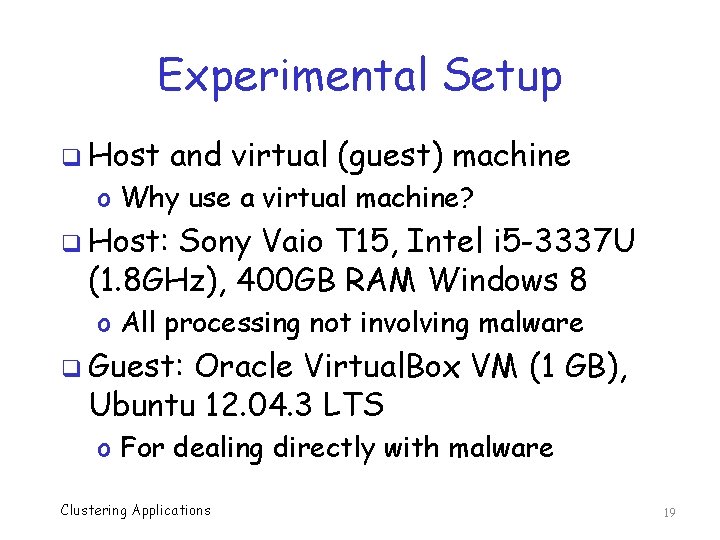 Experimental Setup

❑ Host and virtual (guest) machine
o Why use a virtual machine?

❑ Host: Sony Vaio T15, Intel i5-3337U (1.8GHz), 400GB RAM Windows 8
o All processing not involving malware

❑ Guest: Oracle VirtualBox VM (1 GB), Ubuntu 12.04.3 LTS
o For dealing directly with malware

Clustering Applications

19